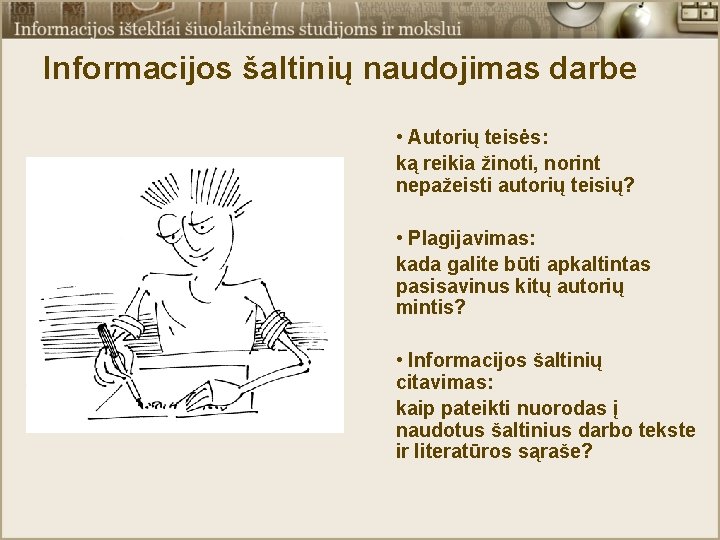 Informacijos ištekliai šiuolaikinėms studijoms ir mokslui

Informacijos šaltinių naudojimas darbe

• Autorių teisės:
ką reikia žinoti, norint nepažeisti autorių teisių?

• Plagijavimas:
kada galite būti apkaltintas pasisavinus kitų autorių mintis?

• Informacijos šaltinių citavimas:
kaip pateikti nuorodas į naudotus šaltinius darbo tekste ir literatūros sąraše?